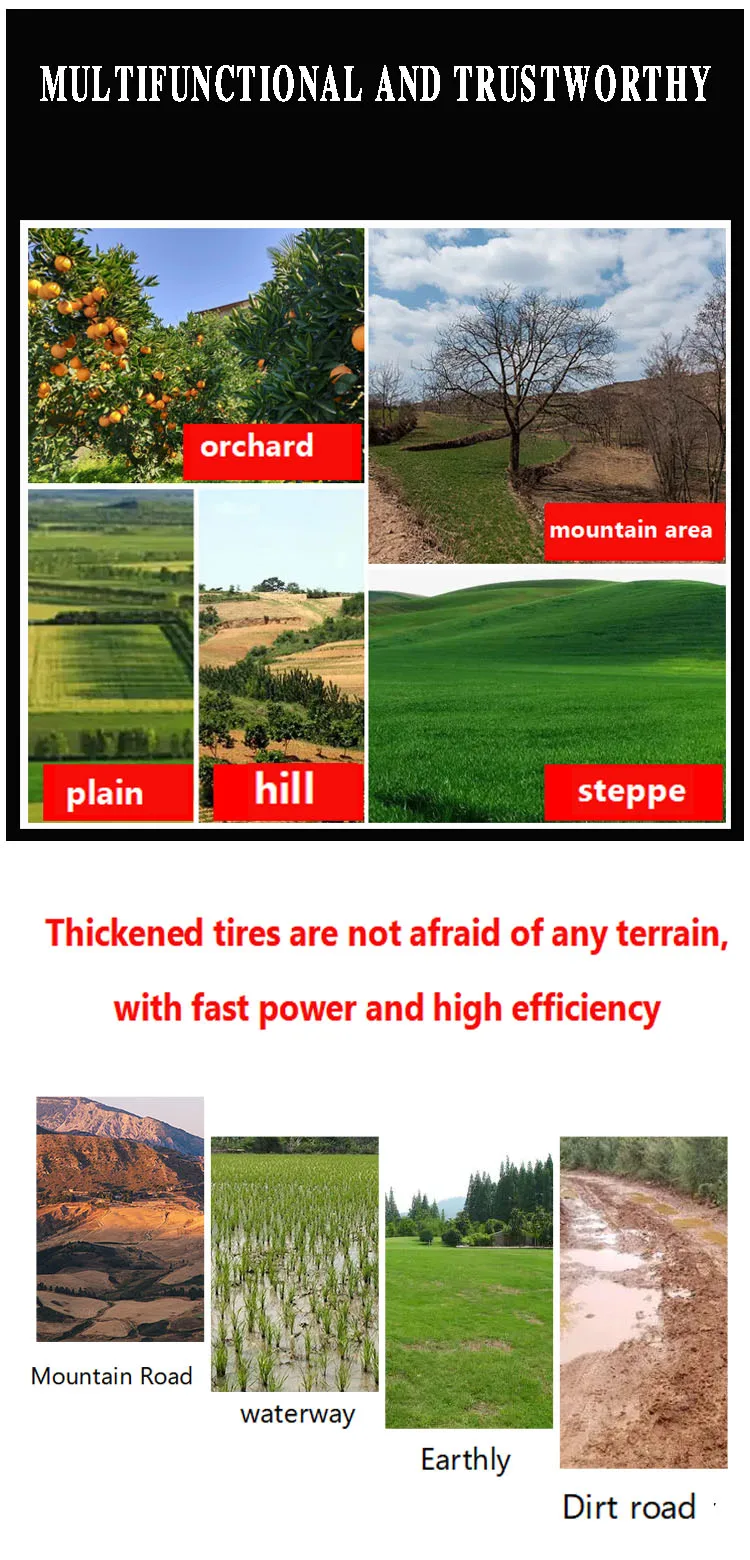 MULTIFUNCTIONAL AND TRUSTWORTHY

orchard

mountain area

plain

hill

steppe

Thickened tires are not afraid of any terrain, with fast power and high efficiency

Mountain Road

waterway

Earthly

Dirt road